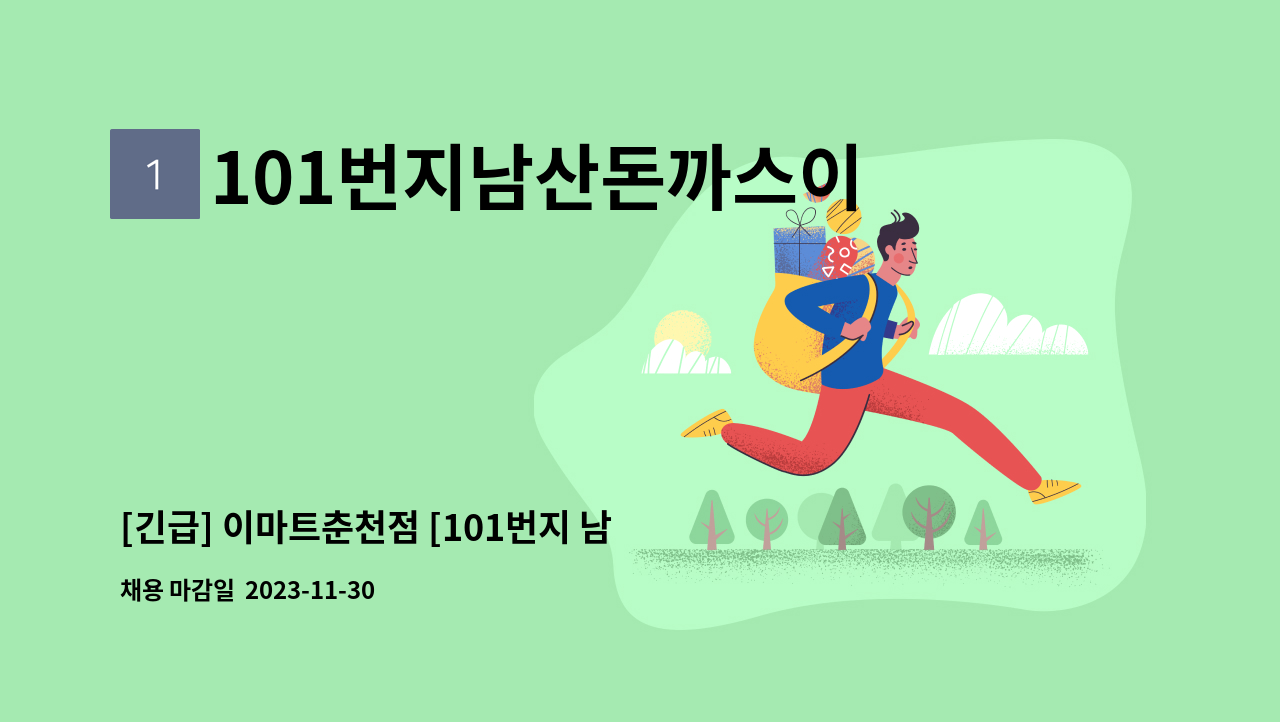 1

101번지남산돈까스이

[긴급] 이마트춘천점 [101번지 남

채용 마감일 2023-11-30